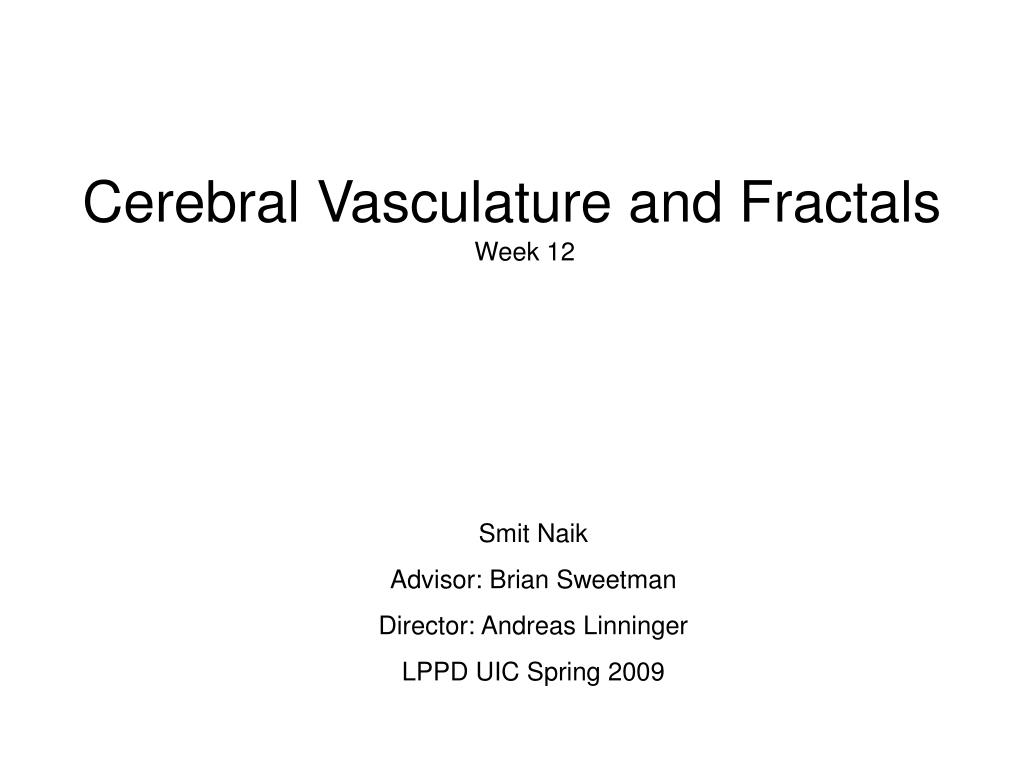 Cerebral Vasculature and Fractals
Week 12

Smit Naik
Advisor: Brian Sweetman
Director: Andreas Linninger
LPPD UIC Spring 2009